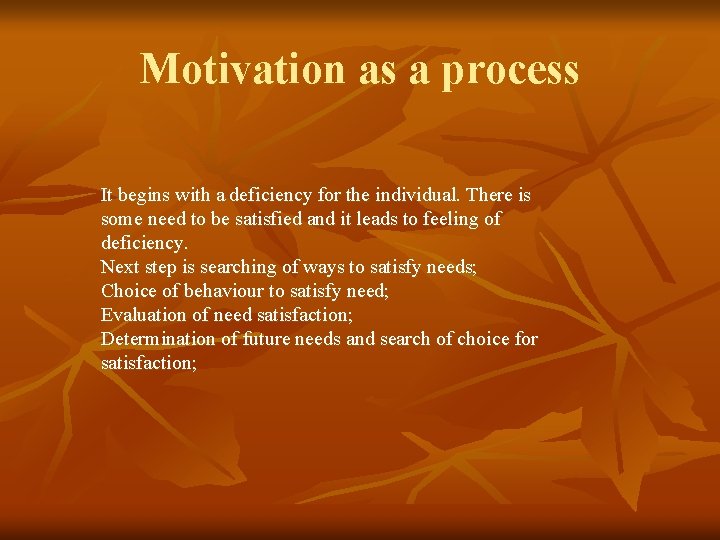 Motivation as a process

It begins with a deficiency for the individual. There is some need to be satisfied and it leads to feeling of deficiency.
Next step is searching of ways to satisfy needs;
Choice of behaviour to satisfy need;
Evaluation of need satisfaction;
Determination of future needs and search of choice for satisfaction;